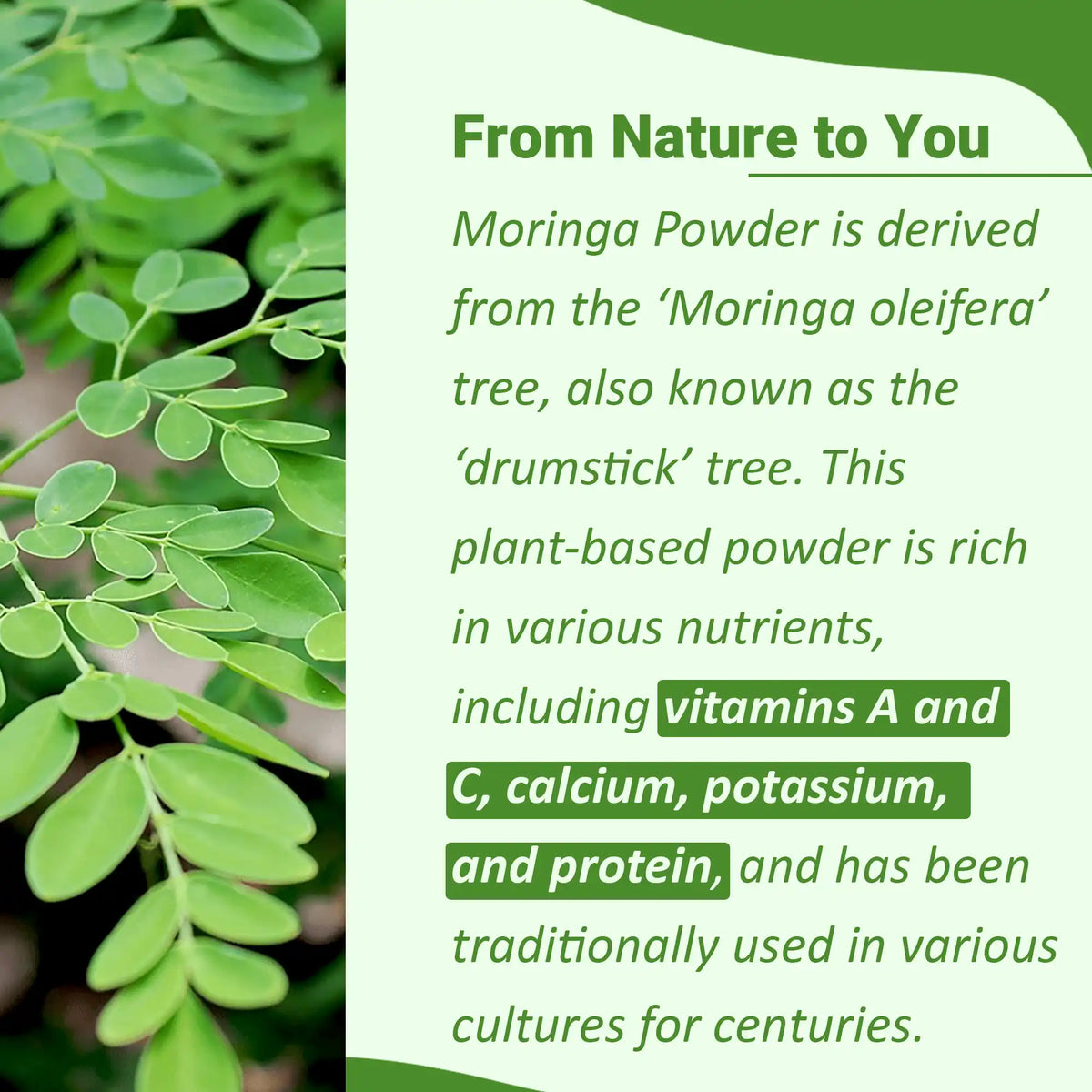 From Nature to You

Moringa Powder is derived from the ‘Moringa oleifera’ tree, also known as the ‘drumstick’ tree. This plant-based powder is rich in various nutrients, including vitamins A and C, calcium, potassium, and protein, and has been traditionally used in various cultures for centuries.